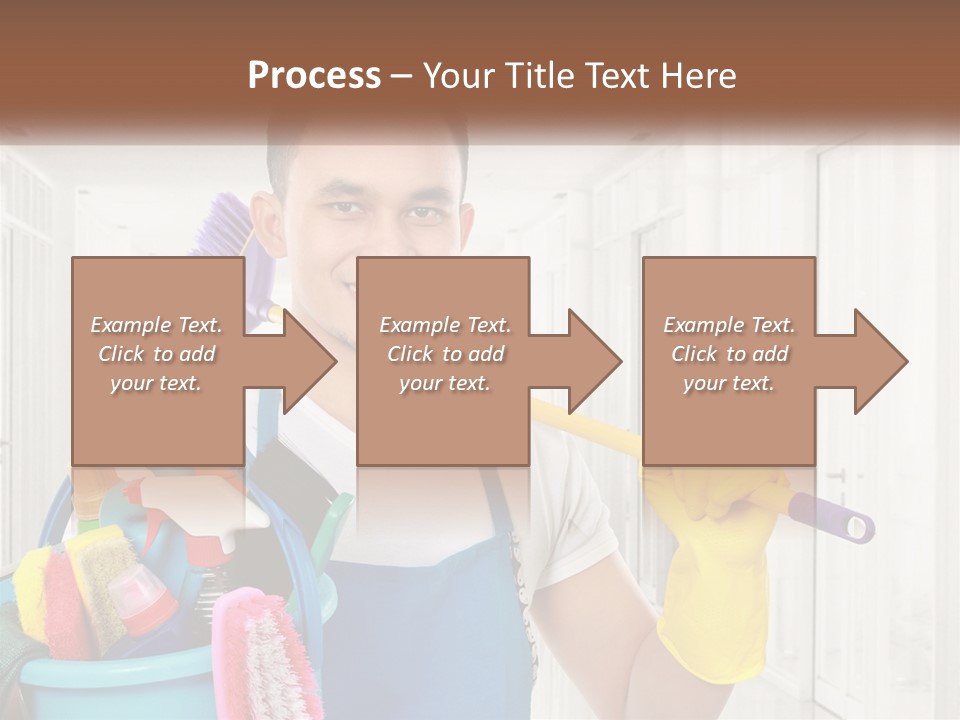 Process – Your Title Text Here

Example Text. Click to add your text.

Example Text. Click to add your text.

Example Text. Click to add your text.